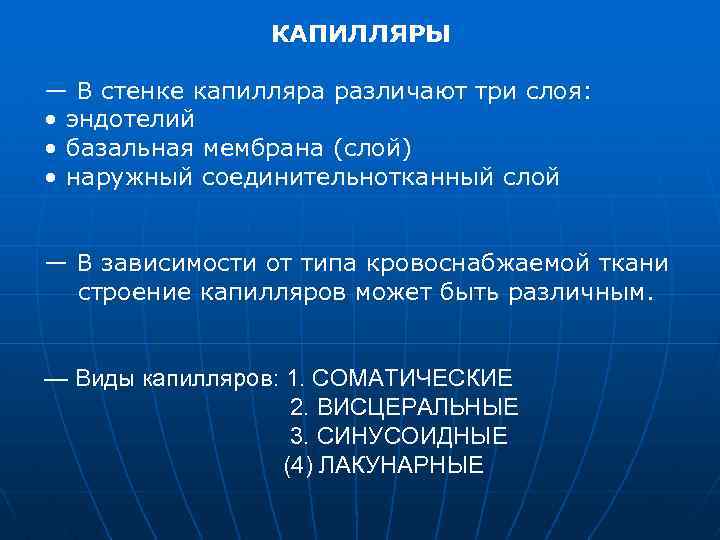 КАПИЛЛЯРЫ

— В стенке капилляра различают три слоя:
• эндотелий
• базальная мембрана (слой)
• наружный соединительнотканный слой

— В зависимости от типа кровоснабжаемой ткани строение капилляров может быть различным.

— Виды капилляров: 1. СОМАТИЧЕСКИЕ
2. ВИСЦЕРАЛЬНЫЕ
3. СИНУСОИДНЫЕ
(4) ЛАКУНАРНЫЕ